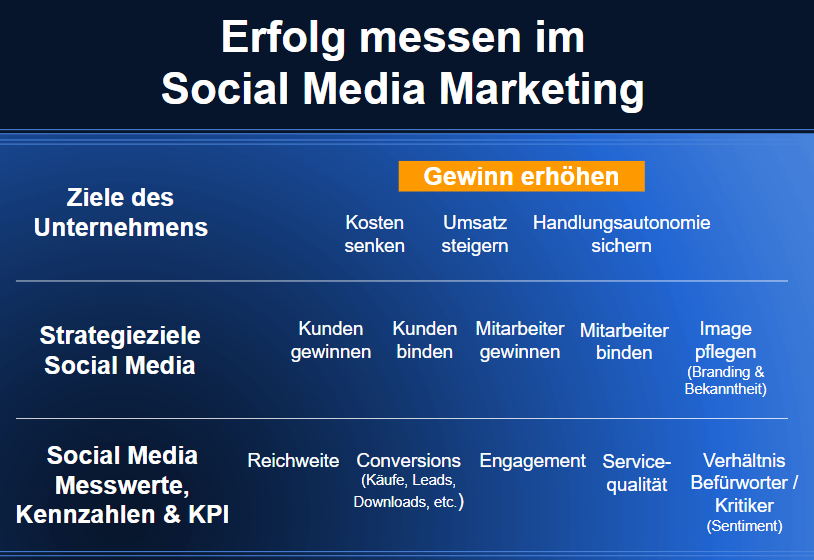 Erfolg messen im Social Media Marketing

Ziele des Unternehmens

Gewinn erhöhen

Kosten senken

Umsatz steigern

Handlungsautonomie sichern

Strategieziele Social Media

Kunden gewinnen

Kunden binden

Mitarbeiter gewinnen

Mitarbeiter binden

Image pflegen (Branding & Bekanntheit)

Social Media Messwerte, Kennzahlen & KPI

Reichweite

Conversions (Käufe, Leads, Downloads, etc.)

Engagement

Servicequalität

Verhältnis Befürworter / Kritiker (Sentiment)